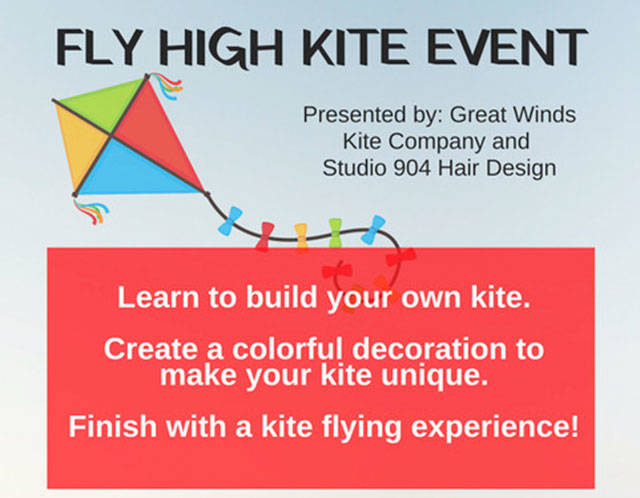 FLY HIGH KITE EVENT

Presented by: Great Winds Kite Company and Studio 904 Hair Design

Learn to build your own kite.

Create a colorful decoration to make your kite unique.

Finish with a kite flying experience!